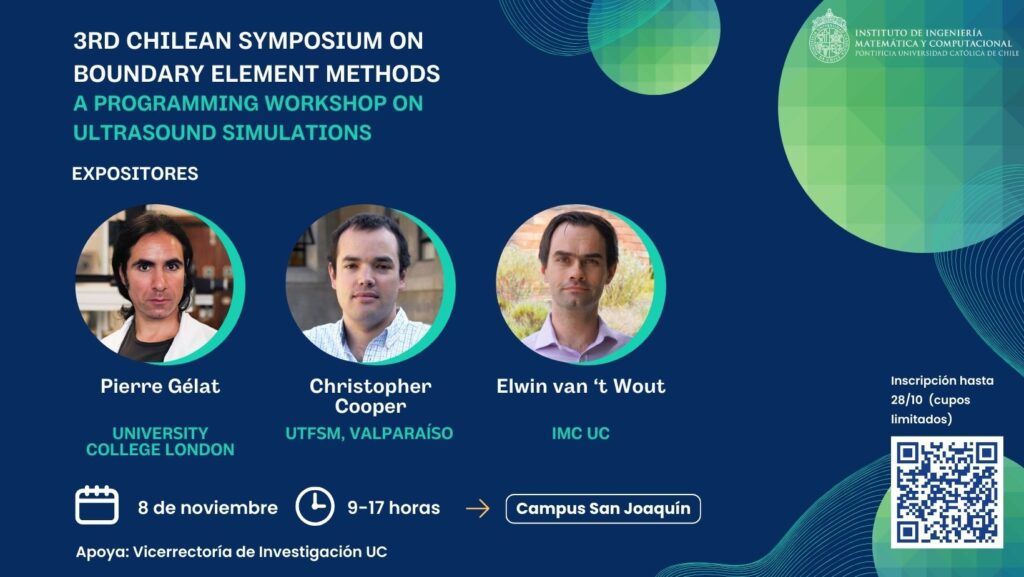 3RD CHILEAN SYMPOSIUM ON BOUNDARY ELEMENT METHODS
A PROGRAMMING WORKSHOP ON ULTRASOUND SIMULATIONS

INSTITUTO DE INGENIERÍA MATEMÁTICA Y COMPUTACIONAL
PONTIFICIA UNIVERSIDAD CATÓLICA DE CHILE

EXPOSITORES

Pierre Gélat
UNIVERSITY COLLEGE LONDON

Christopher Cooper
UTFSM, VALPARAÍSO

Elwin van 't Wout
IMC UC

Inscripción hasta 28/10 (cupos limitados)

8 de noviembre

9-17 horas

Campus San Joaquín

Apoya: Vicerrectoría de Investigación UC